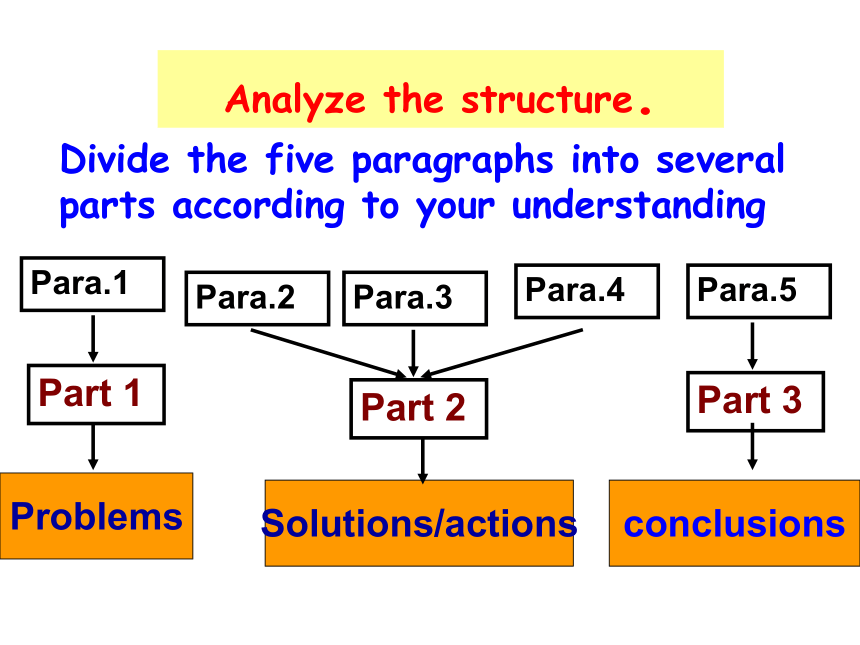 Analyze the structure.

Divide the five paragraphs into several parts according to your understanding

Para.1

Para.2

Para.3

Para.4

Para.5

Part 1

Part 2

Part 3

Problems

Solutions/actions

conclusions